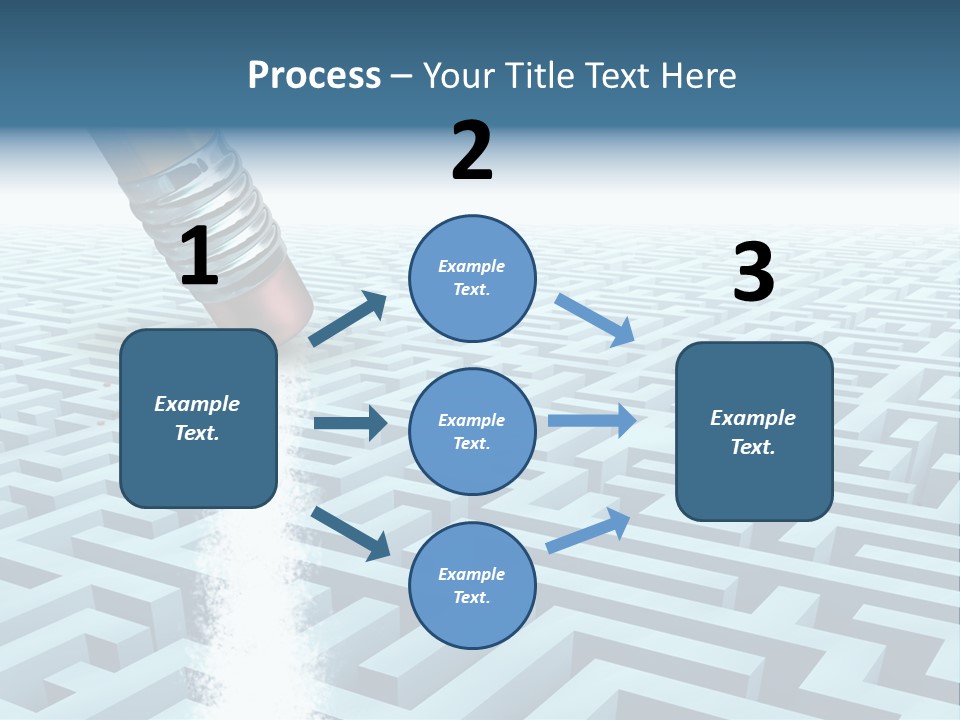 Process – Your Title Text Here

1

Example Text.

2

Example Text.

Example Text.

Example Text.

3

Example Text.